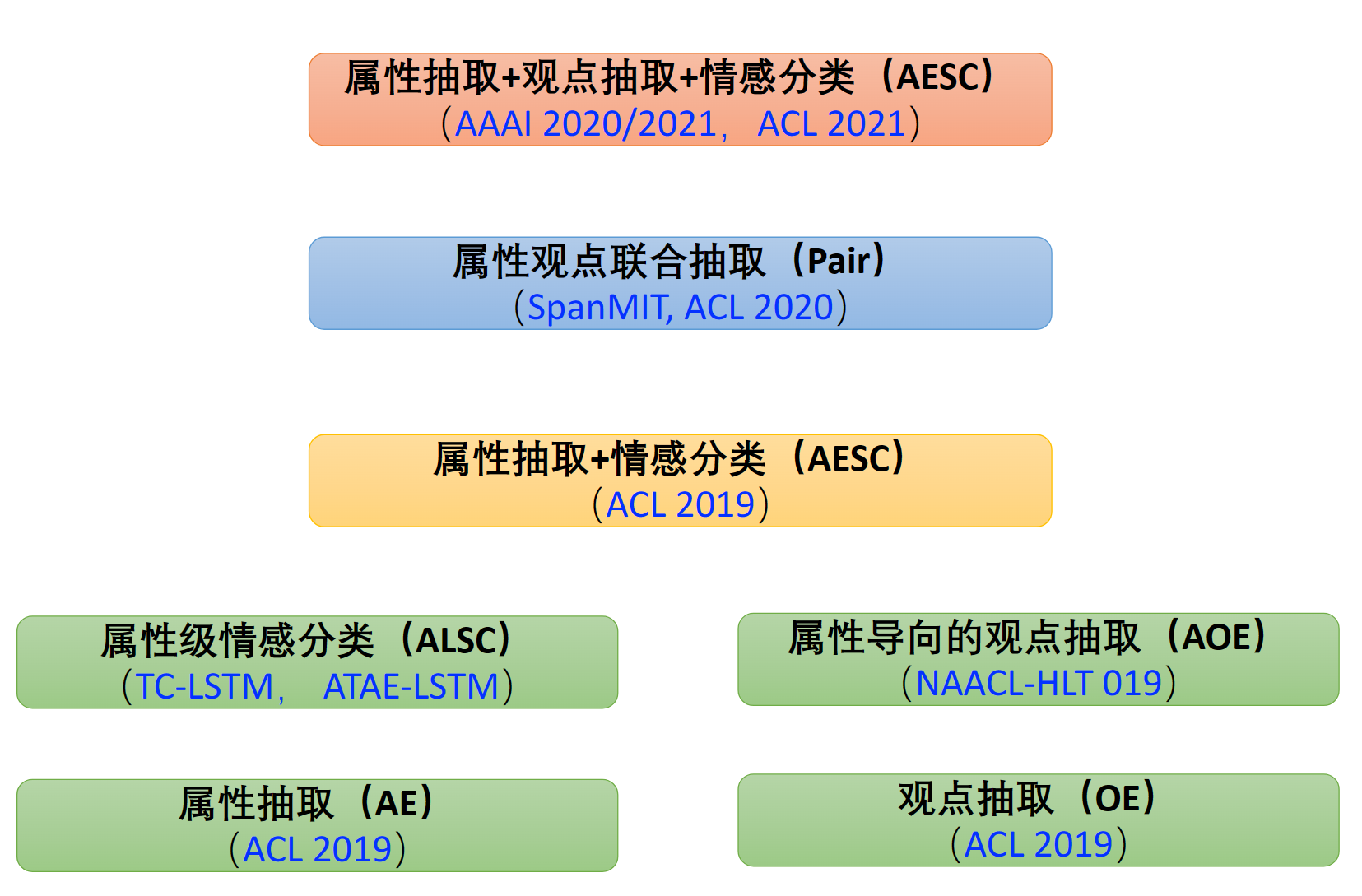 属性抽取+观点抽取+情感分类（AESC）
（AAAI 2020/2021， ACL 2021）

属性观点联合抽取（Pair）
（SpanMIT, ACL 2020）

属性抽取+情感分类（AESC）
（ACL 2019）

属性级情感分类（ALSC）
（TC-LSTM， ATAE-LSTM）

属性导向的观点抽取（AOE）
（NAACL-HLT 019）

属性抽取（AE）
（ACL 2019）

观点抽取（OE）
（ACL 2019）